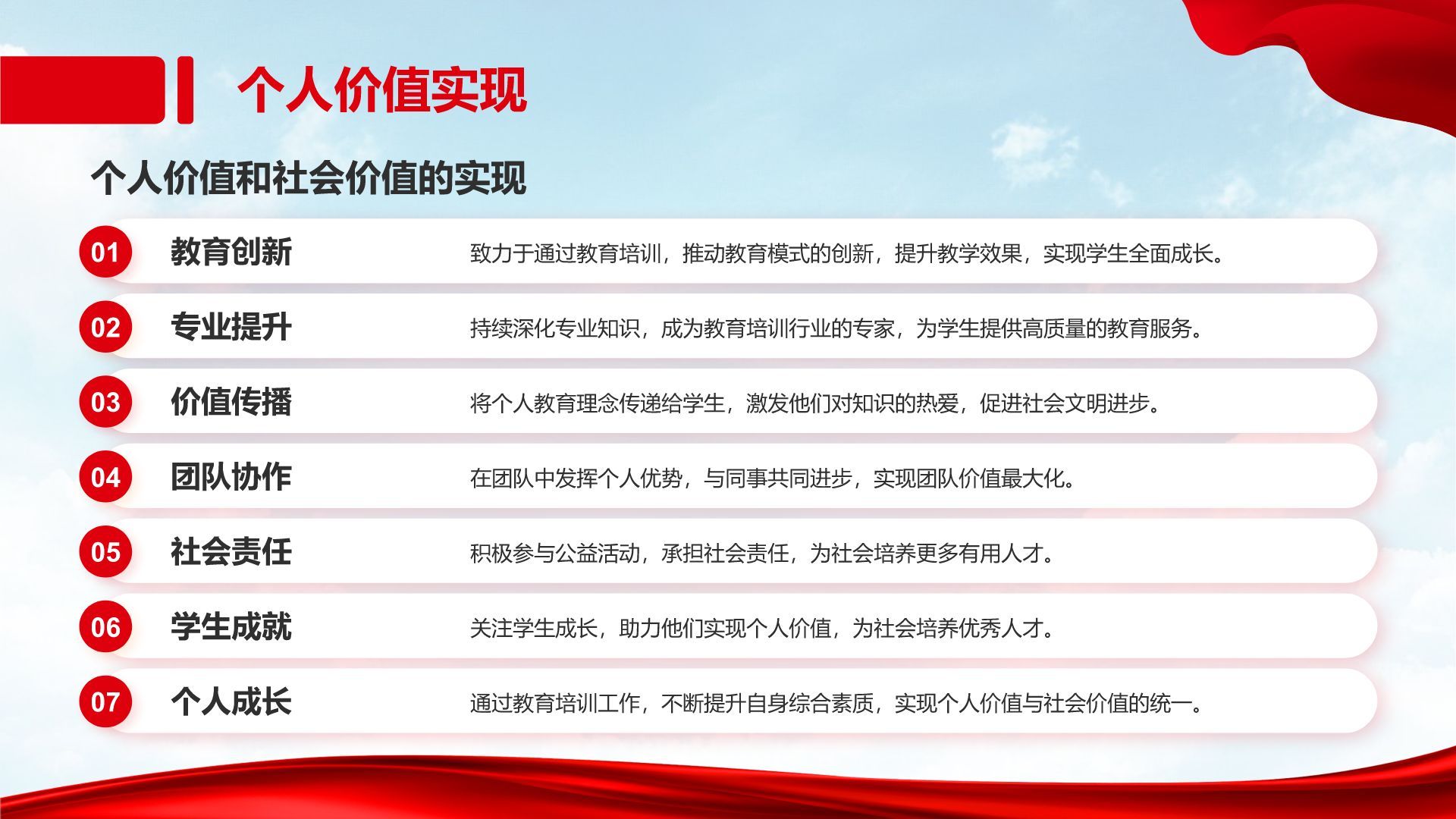 个人价值实现

个人价值和社会价值的实现

01 教育创新 致力于通过教育培训，推动教育模式的创新，提升教学效果，实现学生全面成长。

02 专业提升 持续深化专业知识，成为教育培训行业的专家，为学生提供高质量的教育服务。

03 价值传播 将个人教育理念传递给学生，激发他们对知识的热爱，促进社会文明进步。

04 团队协作 在团队中发挥个人优势，与同事共同进步，实现团队价值最大化。

05 社会责任 积极参与公益活动，承担社会责任，为社会培养更多有用人才。

06 学生成就 关注学生成长，助力他们实现个人价值，为社会培养优秀人才。

07 个人成长 通过教育培训工作，不断提升自身综合素质，实现个人价值与社会价值的统一。